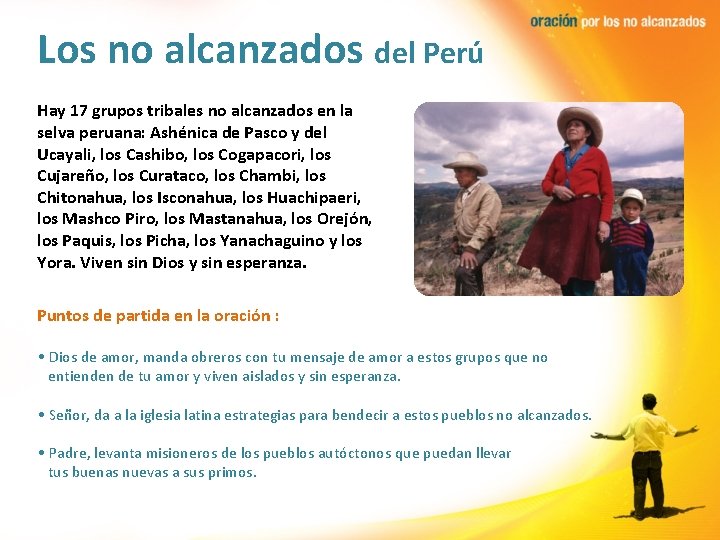 oración por los no alcanzados

Los no alcanzados del Perú

Hay 17 grupos tribales no alcanzados en la selva peruana: Ashénica de Pasco y del Ucayali, los Cashibo, los Cogapacori, los Cujareño, los Curataco, los Chambi, los Chitonahua, los Isconahua, los Huachipaeri, los Mashco Piro, los Mastanahua, los Orejón, los Paquis, los Picha, los Yanachaguino y los Yora. Viven sin Dios y sin esperanza.

Puntos de partida en la oración :

• Dios de amor, manda obreros con tu mensaje de amor a estos grupos que no entienden de tu amor y viven aislados y sin esperanza.

• Señor, da a la iglesia latina estrategias para bendecir a estos pueblos no alcanzados.

• Padre, levanta misioneros de los pueblos autóctonos que puedan llevar tus buenas nuevas a sus primos.